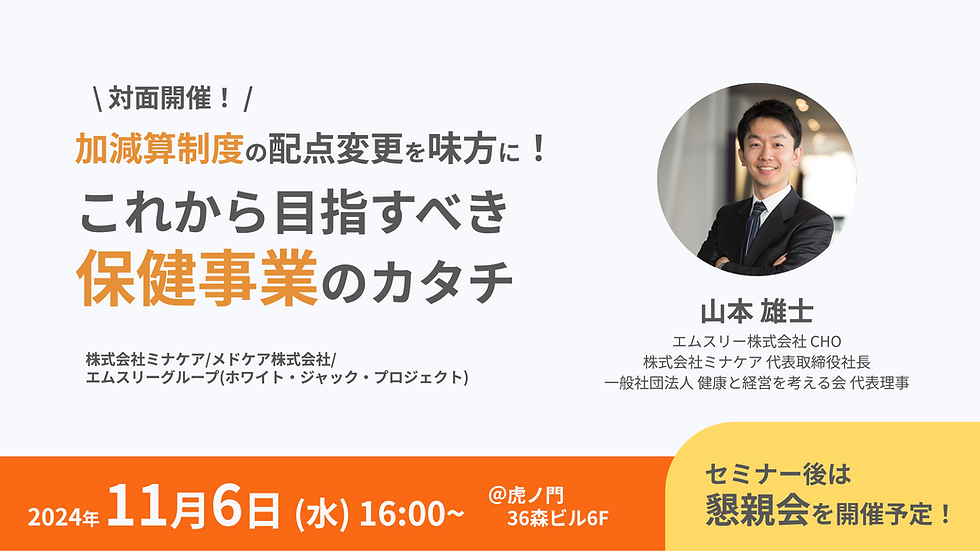 \ 対面開催！ /

加減算制度の配点変更を味方に！

これから目指すべき

保健事業のカタチ

株式会社ミナケア/メドケア株式会社/
エムスリーグループ(ホワイト・ジャック・プロジェクト)

山本 雄士

エムスリー株式会社 CHO
株式会社ミナケア 代表取締役社長
一般社団法人 健康と経営を考える会 代表理事

2024年 11月6日 (水) 16:00~

@虎ノ門
36森ビル6F

セミナー後は
懇親会を開催予定！